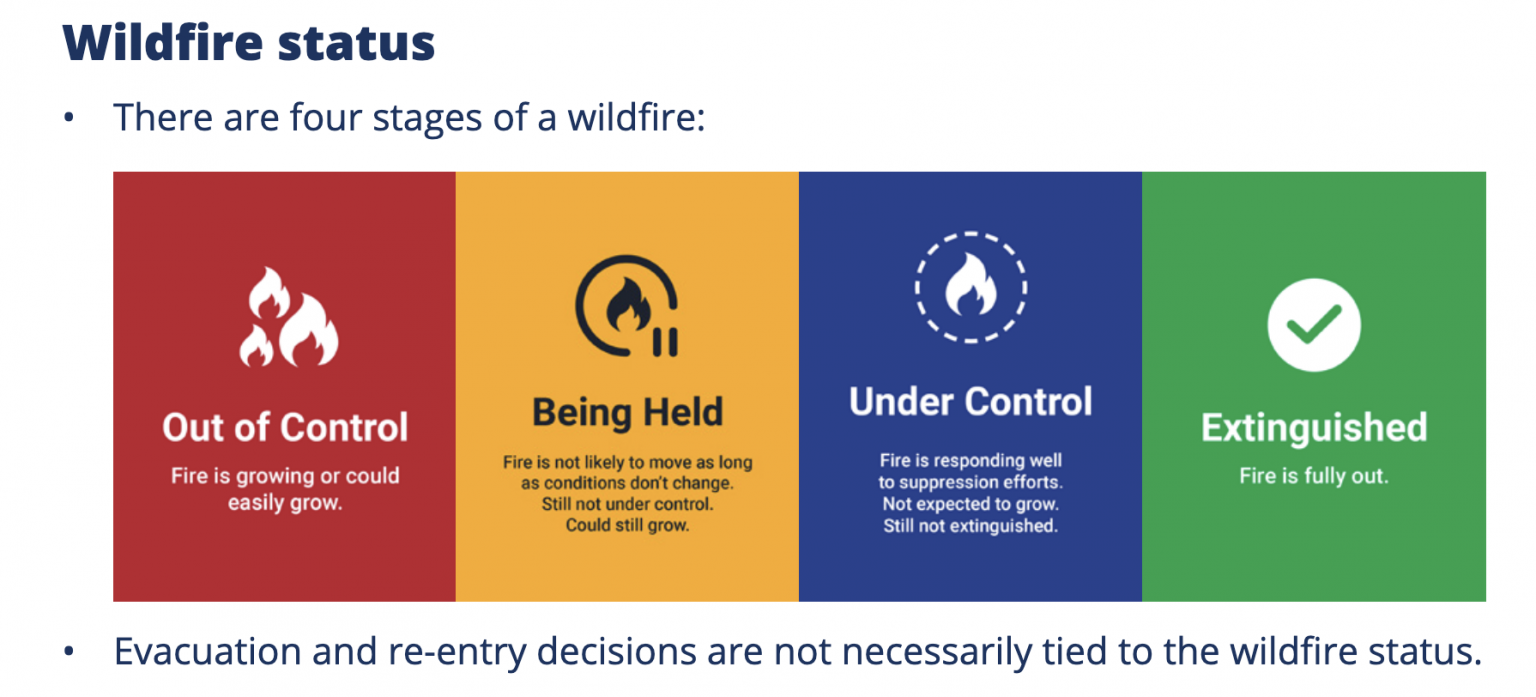 Wildfire status

• There are four stages of a wildfire:

Out of Control
Fire is growing or could easily grow.

Being Held
Fire is not likely to move as long as conditions don't change. Still not under control. Could still grow.

Under Control
Fire is responding well to suppression efforts. Not expected to grow. Still not extinguished.

Extinguished
Fire is fully out.

• Evacuation and re-entry decisions are not necessarily tied to the wildfire status.